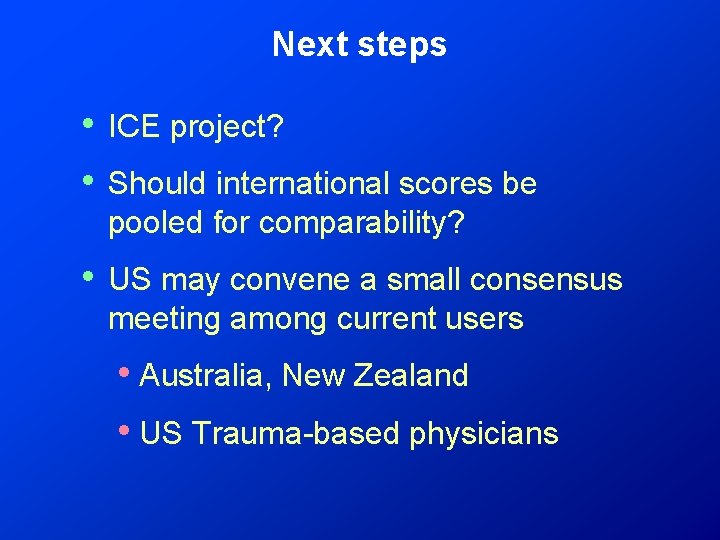 Next steps

• ICE project?

• Should international scores be pooled for comparability?

• US may convene a small consensus meeting among current users

• Australia, New Zealand

• US Trauma-based physicians